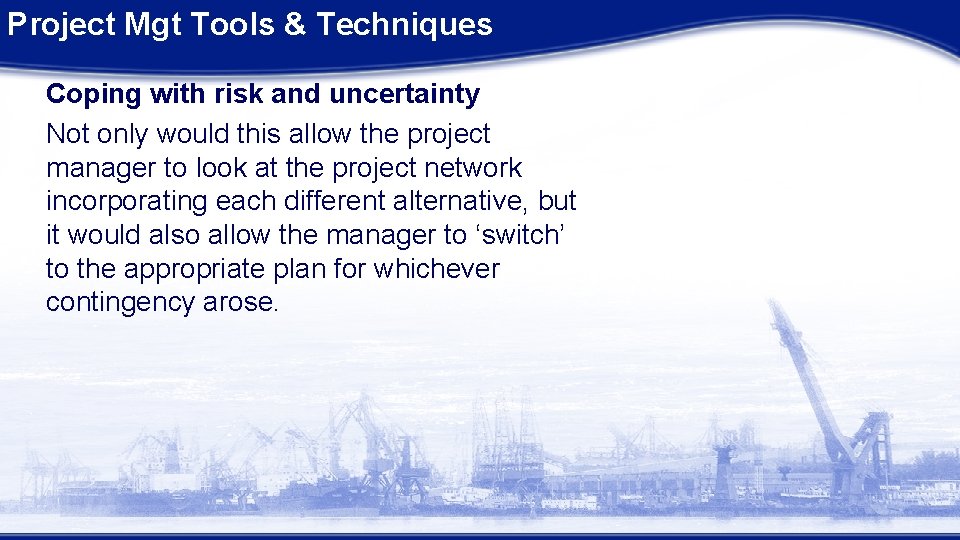 Project Mgt Tools & Techniques

Coping with risk and uncertainty

Not only would this allow the project manager to look at the project network incorporating each different alternative, but it would also allow the manager to ‘switch’ to the appropriate plan for whichever contingency arose.